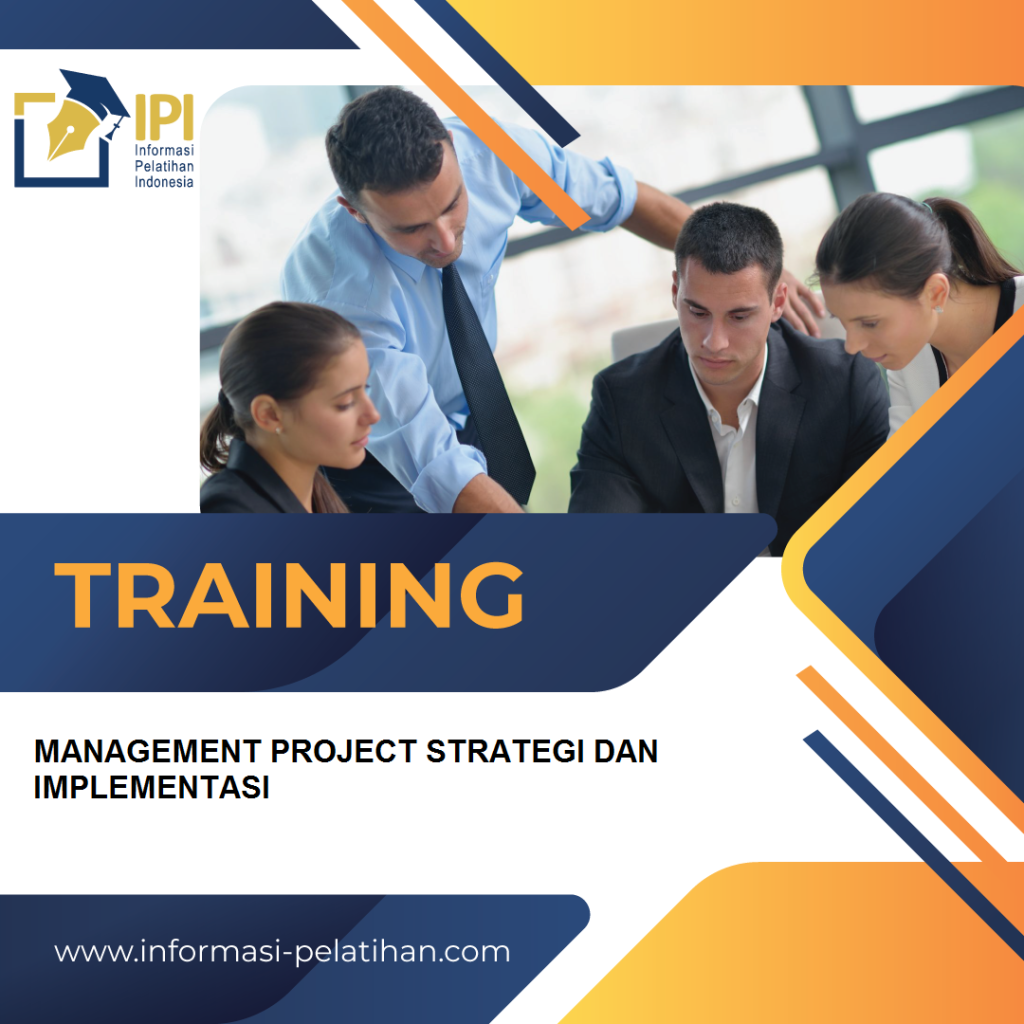 IPI
Informasi Pelatihan Indonesia

TRAINING

MANAGEMENT PROJECT STRATEGI DAN IMPLEMENTASI

www.informasi-pelatihan.com